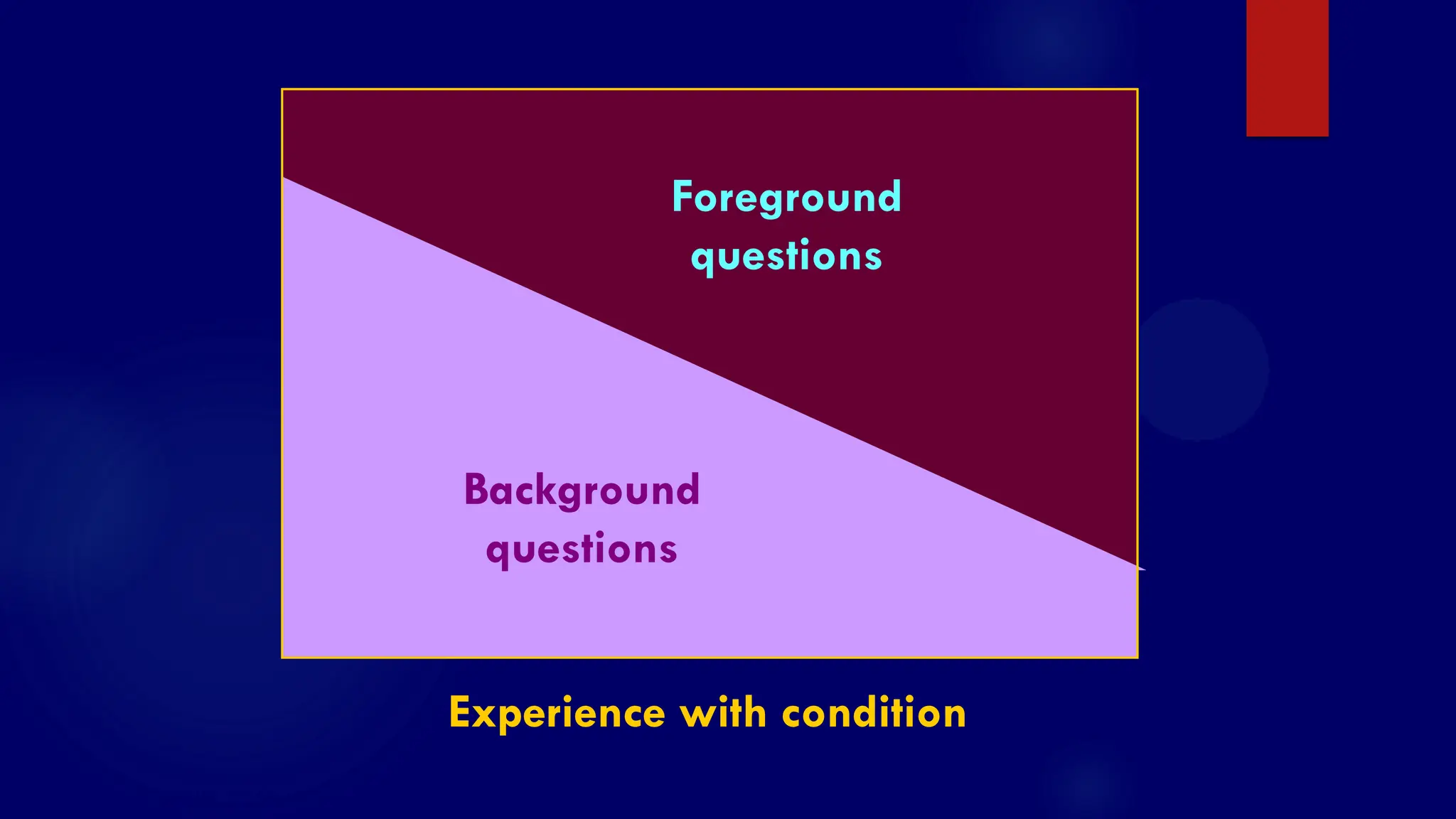 Foreground questions

Background questions

Experience with condition